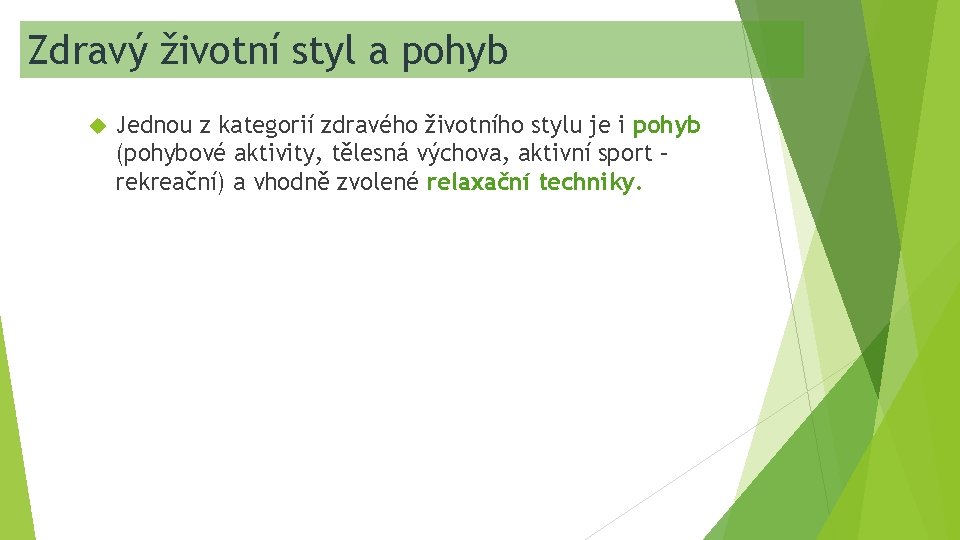 Zdravý životní styl a pohyb

Jednou z kategorií zdravého životního stylu je i pohyb (pohybové aktivity, tělesná výchova, aktivní sport – rekreační) a vhodně zvolené relaxační techniky.